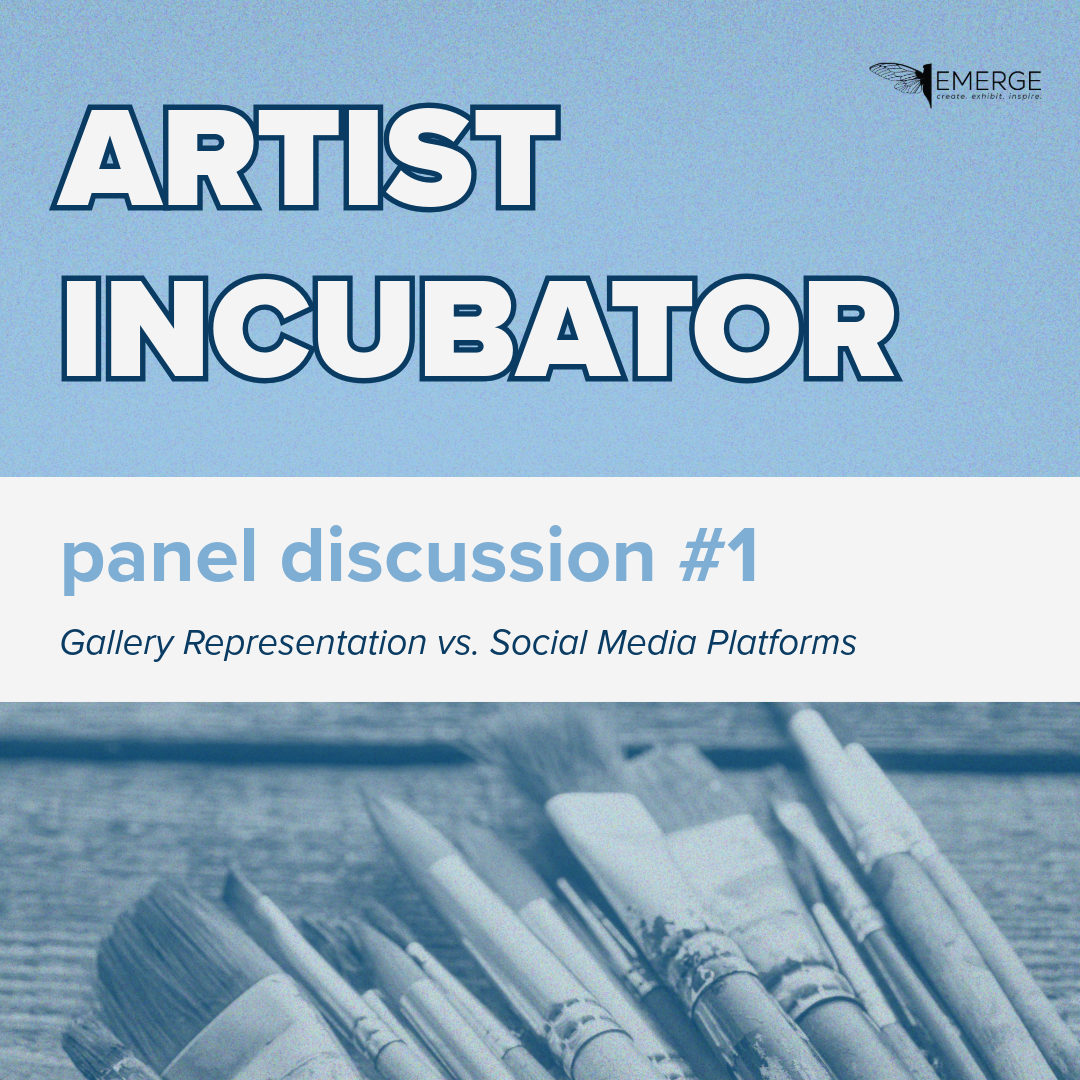 EMERGE
create. exhibit. inspire.

ARTIST INCUBATOR

panel discussion #1

Gallery Representation vs. Social Media Platforms